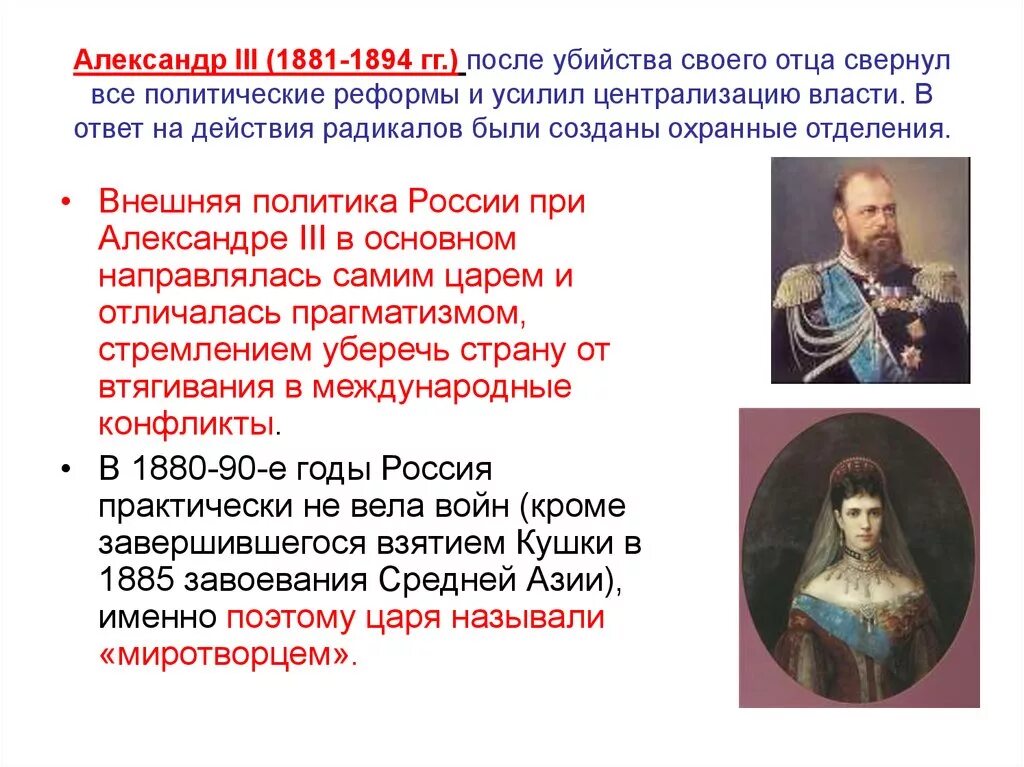 Александр III (1881-1894 гг.) после убийства своего отца свернул все политические реформы и усилил централизацию власти. В ответ на действия радикалов были созданы охранные отделения.

• Внешняя политика России при Александре III в основном направлялась самим царем и отличалась прагматизмом, стремлением уберечь страну от втягивания в международные конфликты.

• В 1880-90-е годы Россия практически не вела войн (кроме завершившегося взятием Кушки в 1885 завоевания Средней Азии), именно поэтому царя называли «миротворцем».